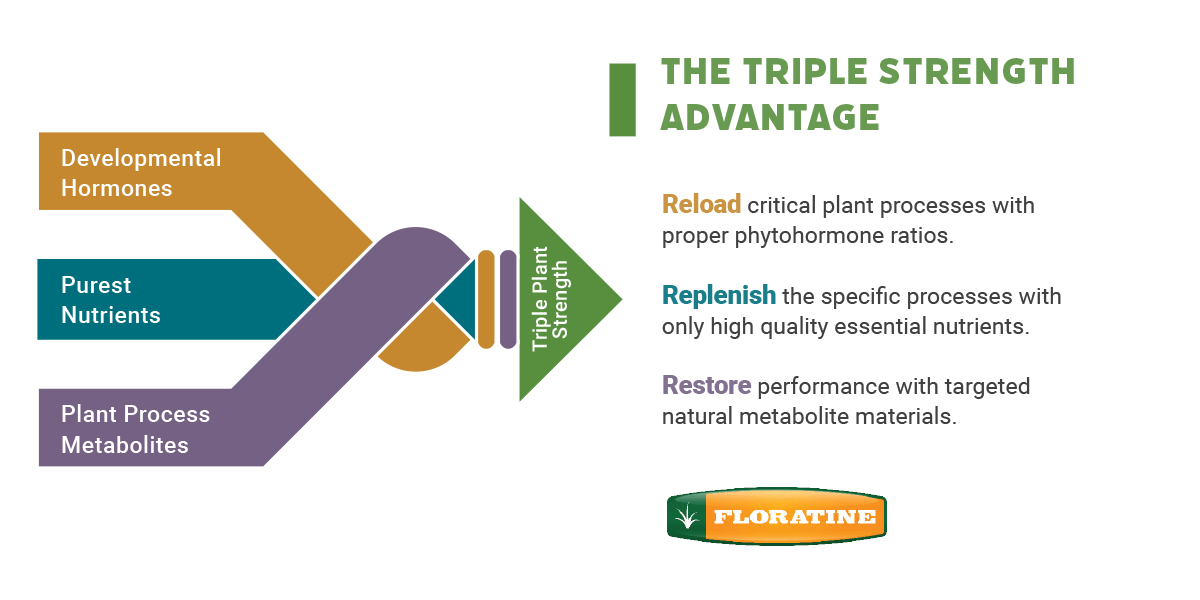 Developmental Hormones

Purest Nutrients

Plant Process Metabolites

Triple Plant Strength

THE TRIPLE STRENGTH ADVANTAGE

Reload critical plant processes with proper phytohormone ratios.

Replenish the specific processes with only high quality essential nutrients.

Restore performance with targeted natural metabolite materials.

FLORATINE